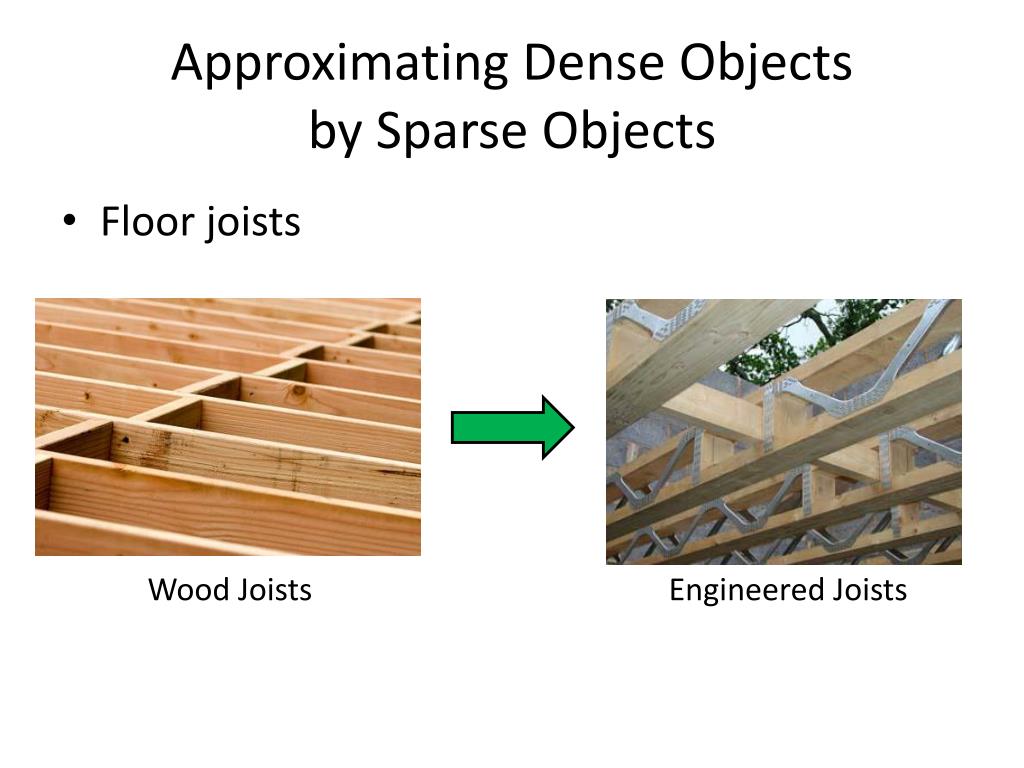 Approximating Dense Objects by Sparse Objects

• Floor joists

Wood Joists

Engineered Joists